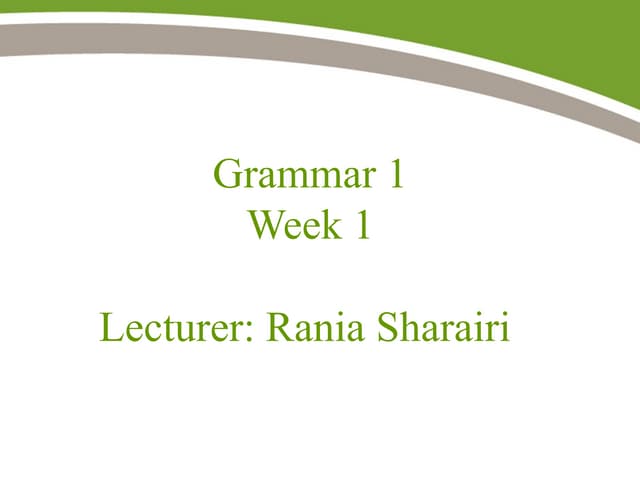 Grammar 1
Week 1

Lecturer: Rania Sharairi